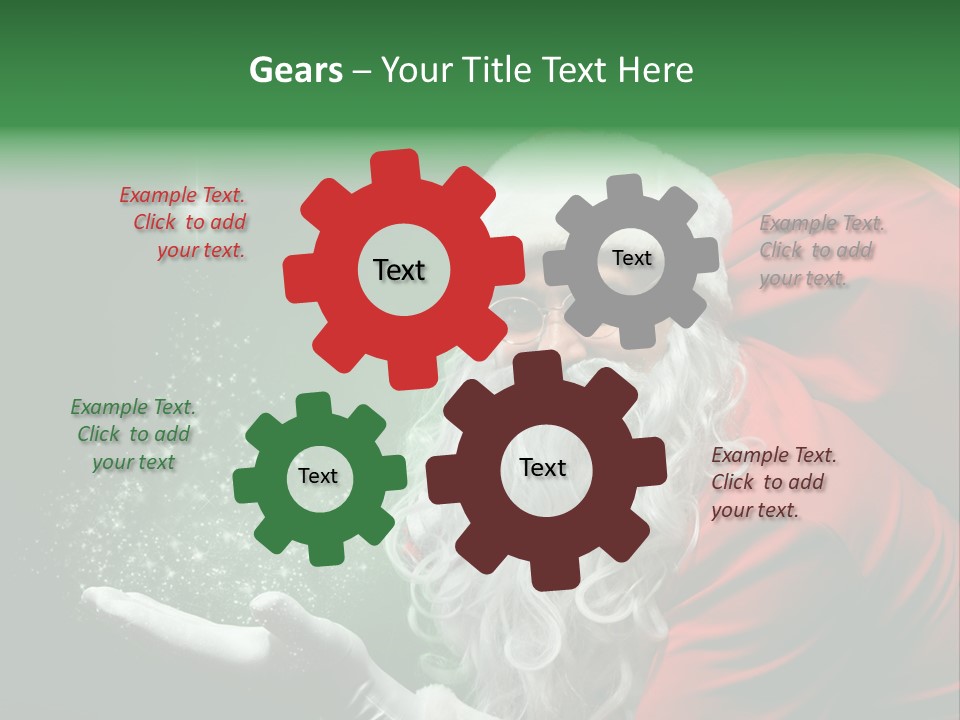 Gears – Your Title Text Here

Example Text. Click to add your text.

Text

Text

Example Text. Click to add your text.

Example Text. Click to add your text

Text

Text

Example Text. Click to add your text.